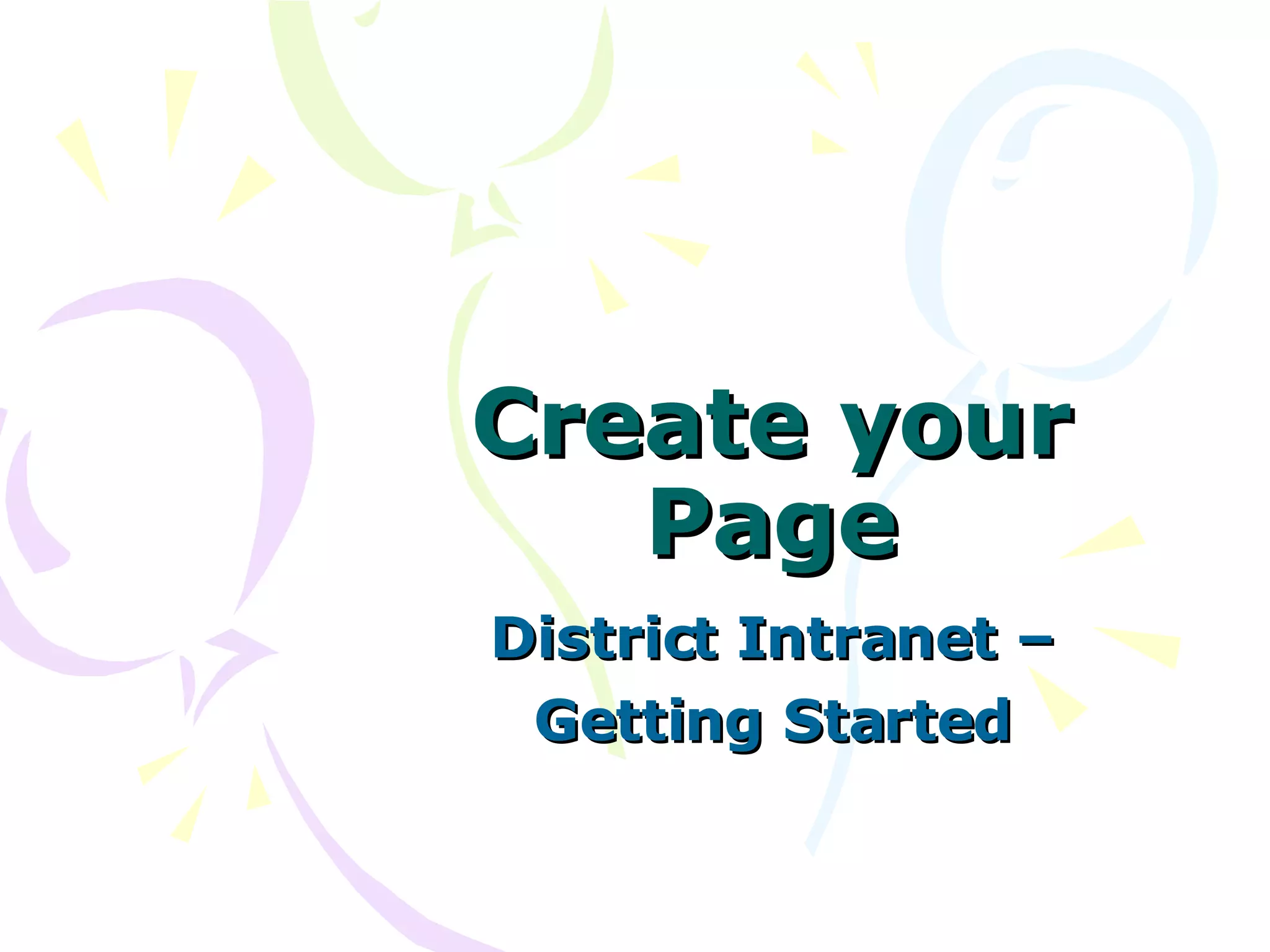 Create your Page

District Intranet – Getting Started